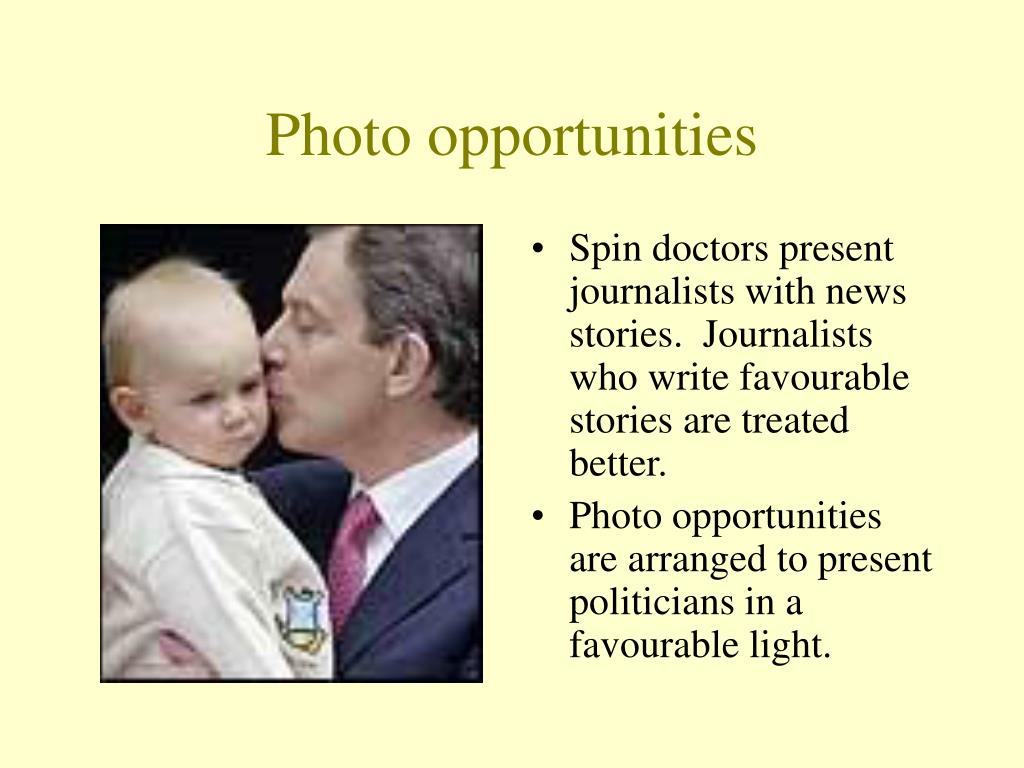 Photo opportunities

• Spin doctors present journalists with news stories. Journalists who write favourable stories are treated better.

• Photo opportunities are arranged to present politicians in a favourable light.